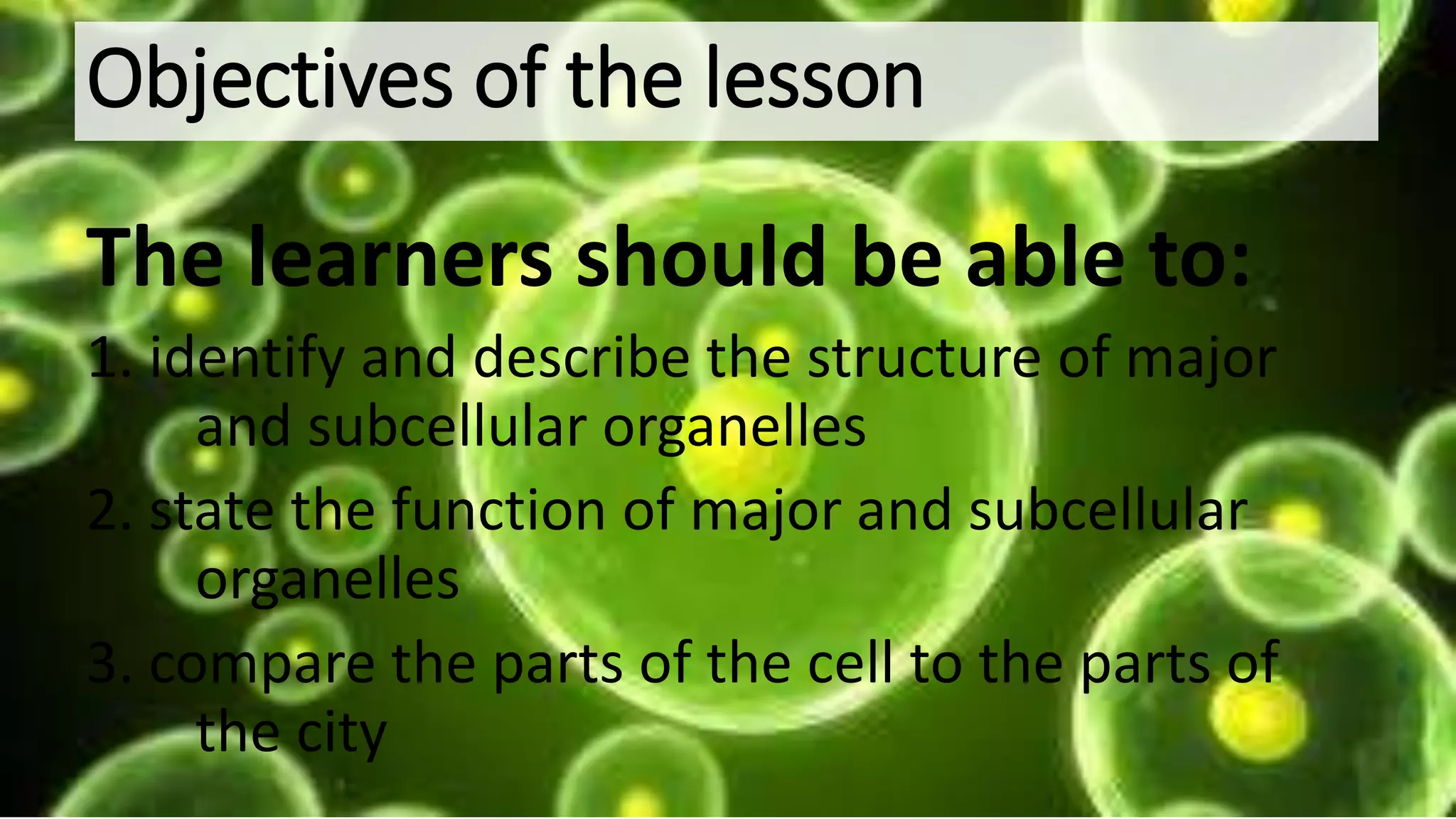 Objectives of the lesson

The learners should be able to:

1. identify and describe the structure of major and subcellular organelles
2. state the function of major and subcellular organelles
3. compare the parts of the cell to the parts of the city